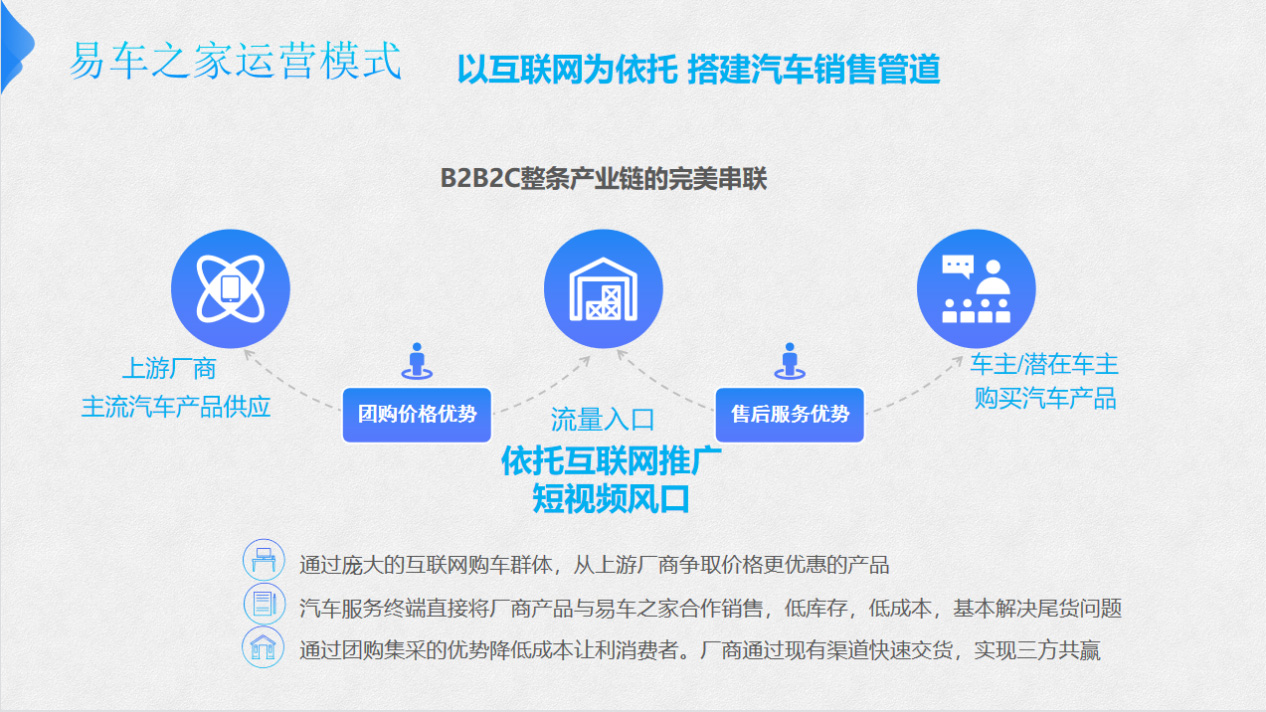 易车之家运营模式

以互联网为依托 搭建汽车销售管道

B2B2C整条产业链的完美串联

上游厂商
主流汽车产品供应

团购价格优势

流量入口
依托互联网推广
短视频风口

售后服务优势

车主/潜在车主
购买汽车产品

通过庞大的互联网购车群体，从上游厂商争取价格更优惠的产品

汽车服务终端直接将厂商产品与易车之家合作销售，低库存，低成本，基本解决尾货问题

通过团购集采的优势降低成本让利消费者。厂商通过现有渠道快速交货，实现三方共赢